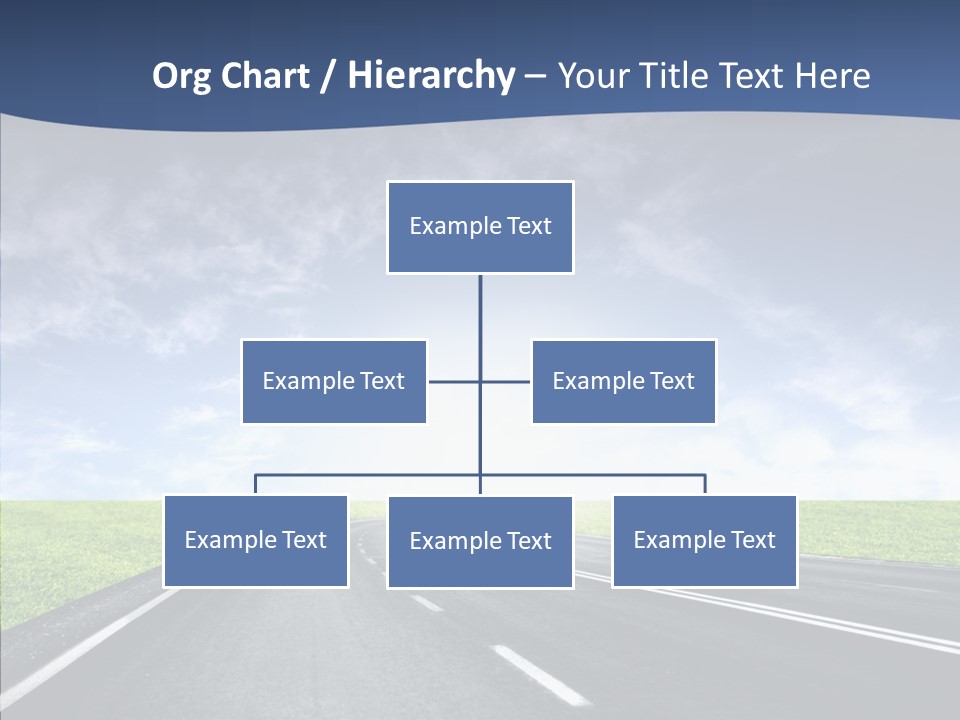 Org Chart / Hierarchy – Your Title Text Here

Example Text

Example Text

Example Text

Example Text

Example Text

Example Text